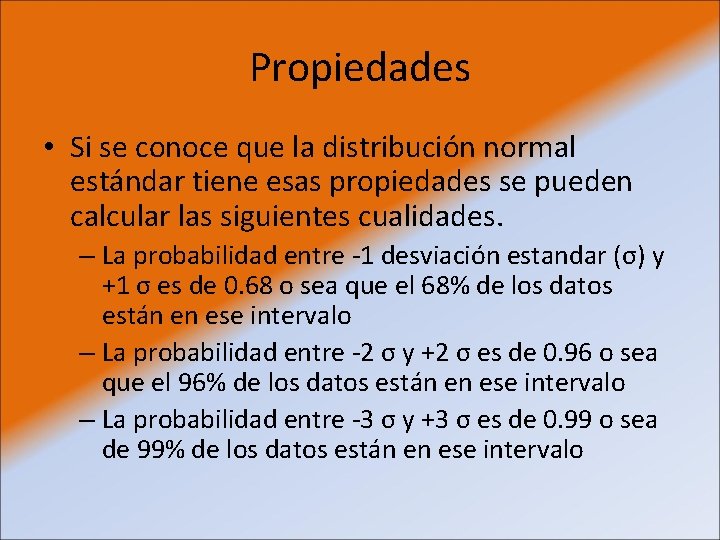 Propiedades

• Si se conoce que la distribución normal estándar tiene esas propiedades se pueden calcular las siguientes cualidades.

– La probabilidad entre -1 desviación estandar (σ) y +1 σ es de 0.68 o sea que el 68% de los datos están en ese intervalo

– La probabilidad entre -2 σ y +2 σ es de 0.96 o sea que el 96% de los datos están en ese intervalo

– La probabilidad entre -3 σ y +3 σ es de 0.99 o sea de 99% de los datos están en ese intervalo